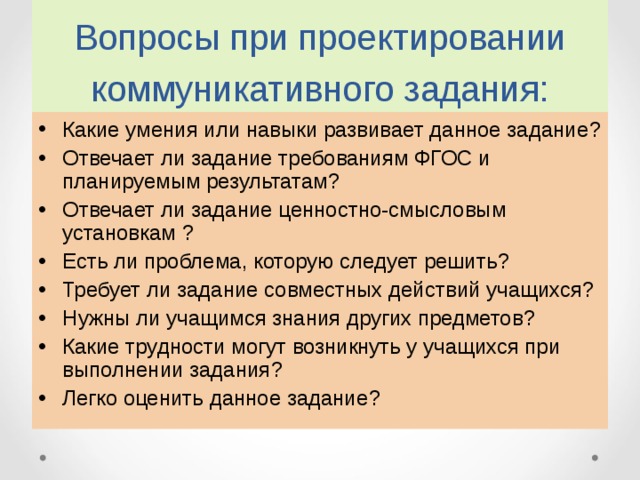 Вопросы при проектировании коммуникативного задания:

• Какие умения или навыки развивает данное задание?
• Отвечает ли задание требованиям ФГОС и планируемым результатам?
• Отвечает ли задание ценностно-смысловым установкам ?
• Есть ли проблема, которую следует решить?
• Требует ли задание совместных действий учащихся?
• Нужны ли учащимся знания других предметов?
• Какие трудности могут возникнуть у учащихся при выполнении задания?
• Легко оценить данное задание?